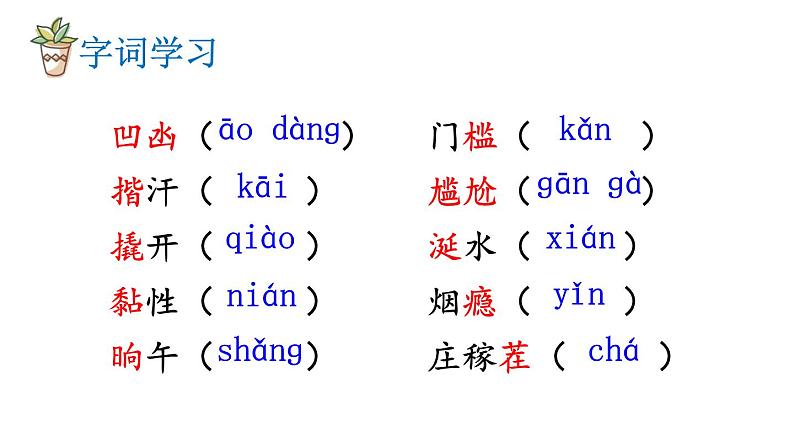 字词学习

凹凼（āo dàng）
揩汗（ kāi ）
撬开（qiào）
黏性（nián）
晌午（shǎng）

门槛（ kǎn ）
尴尬（gān gà）
涎水（xián）
烟瘾（ yǐn ）
庄稼茬（ chá ）